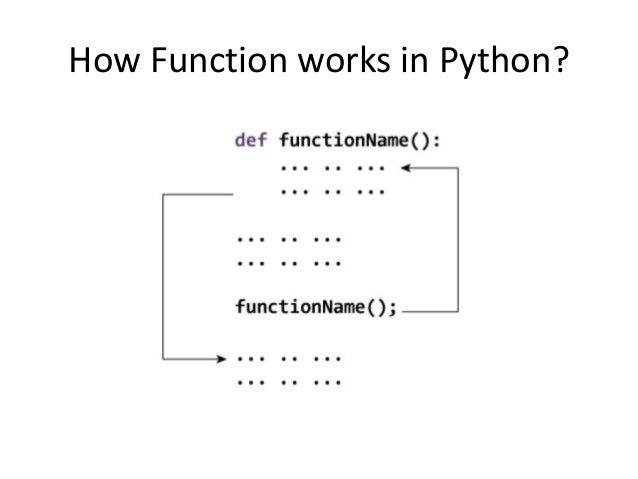 How Function works in Python?

def functionName():
    ... .. ...
    ... .. ...

... .. ...
... .. ...

functionName();

... .. ...
... .. ...